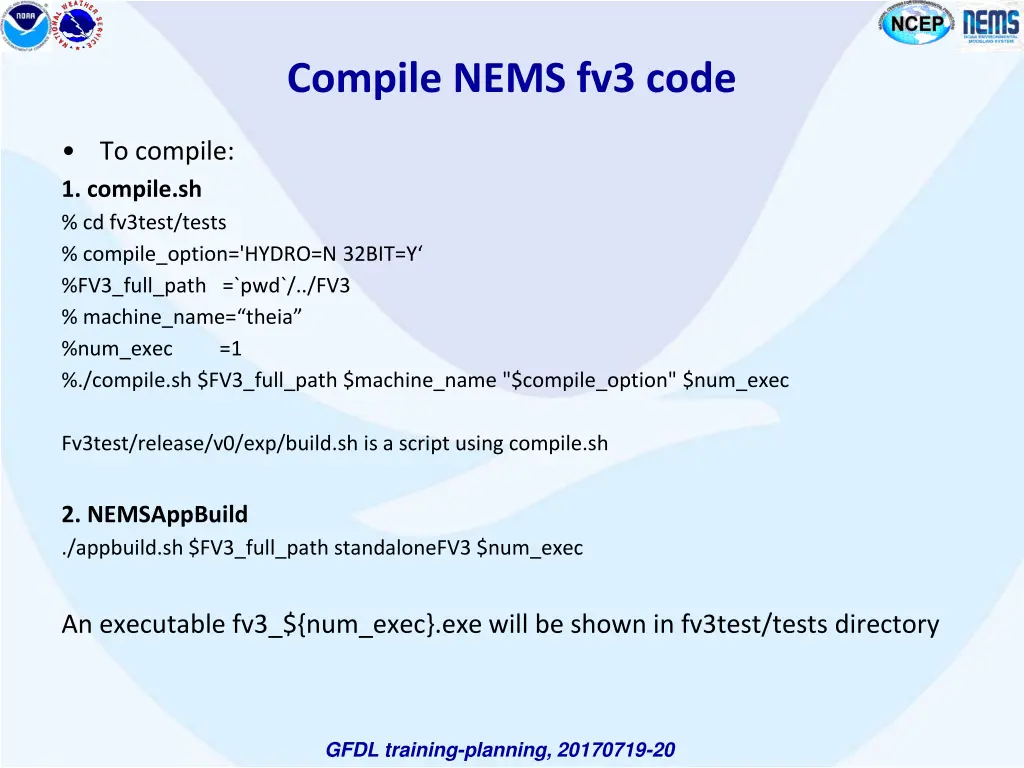 NOAA

NATIONAL WEATHER SERVICE

NCEP

NEMS

Compile NEMS fv3 code

• To compile:

1. compile.sh
% cd fv3test/tests
% compile_option='HYDRO=N 32BIT=Y‘
%FV3_full_path =`pwd`/../FV3
% machine_name=“theia”
%num_exec =1
%./compile.sh $FV3_full_path $machine_name "$compile_option" $num_exec

Fv3test/release/v0/exp/build.sh is a script using compile.sh

2. NEMSAppBuild
./appbuild.sh $FV3_full_path standaloneFV3 $num_exec

An executable fv3_${num_exec}.exe will be shown in fv3test/tests directory

GFDL training-planning, 20170719-20